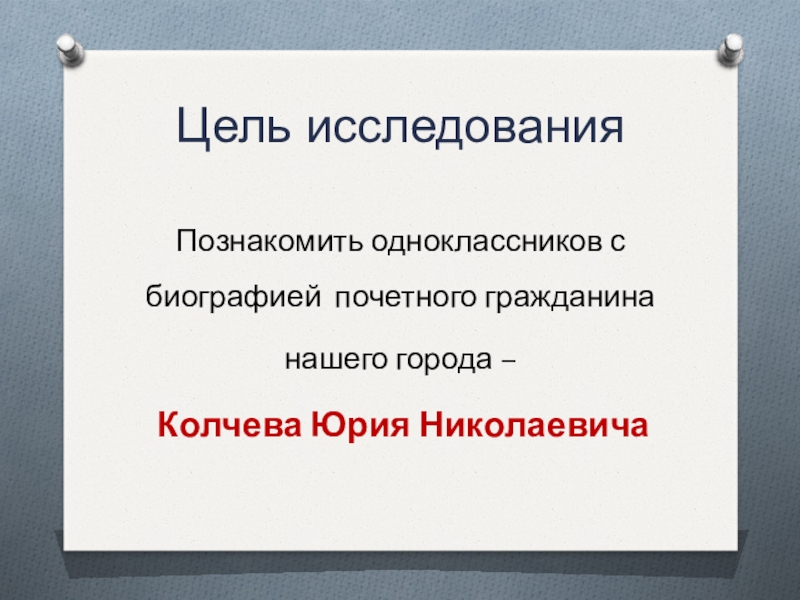 Цель исследования

Познакомить одноклассников с биографией почетного гражданина нашего города –

Колчева Юрия Николаевича